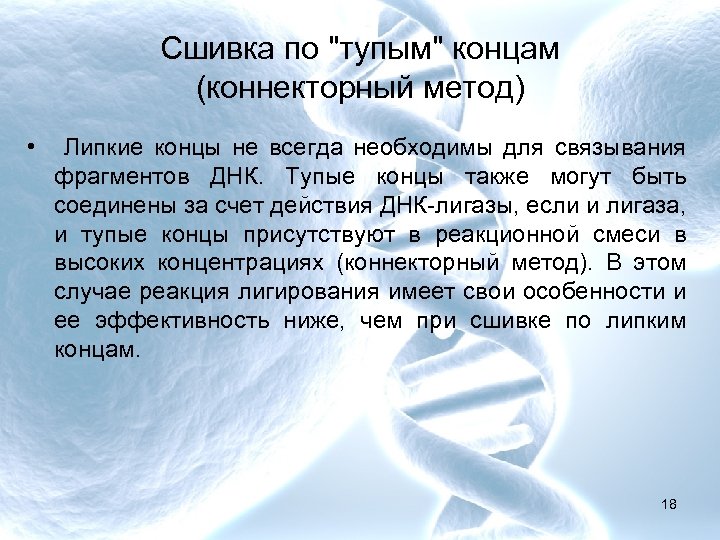 Сшивка по "тупым" концам (коннекторный метод)

• Липкие концы не всегда необходимы для связывания фрагментов ДНК. Тупые концы также могут быть соединены за счет действия ДНК-лигазы, если и лигаза, и тупые концы присутствуют в реакционной смеси в высоких концентрациях (коннекторный метод). В этом случае реакция лигирования имеет свои особенности и ее эффективность ниже, чем при сшивке по липким концам.

18